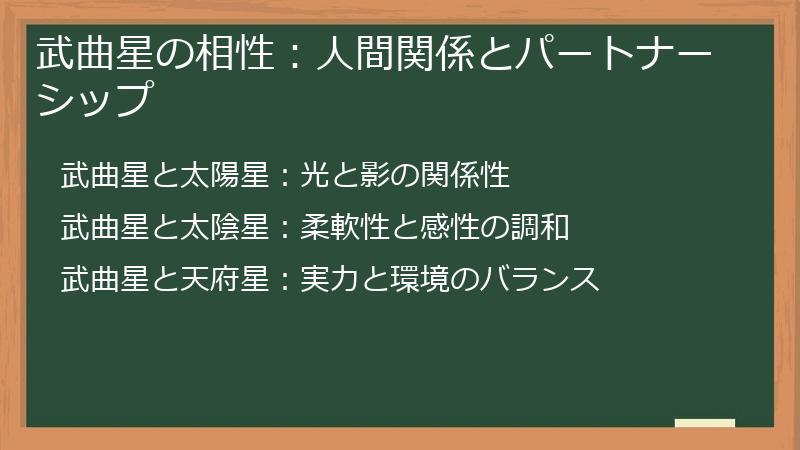 武曲星の相性：人間関係とパートナーシップ

武曲星と太陽星：光と影の関係性

武曲星と太陰星：柔軟性と感性の調和

武曲星と天府星：実力と環境のバランス